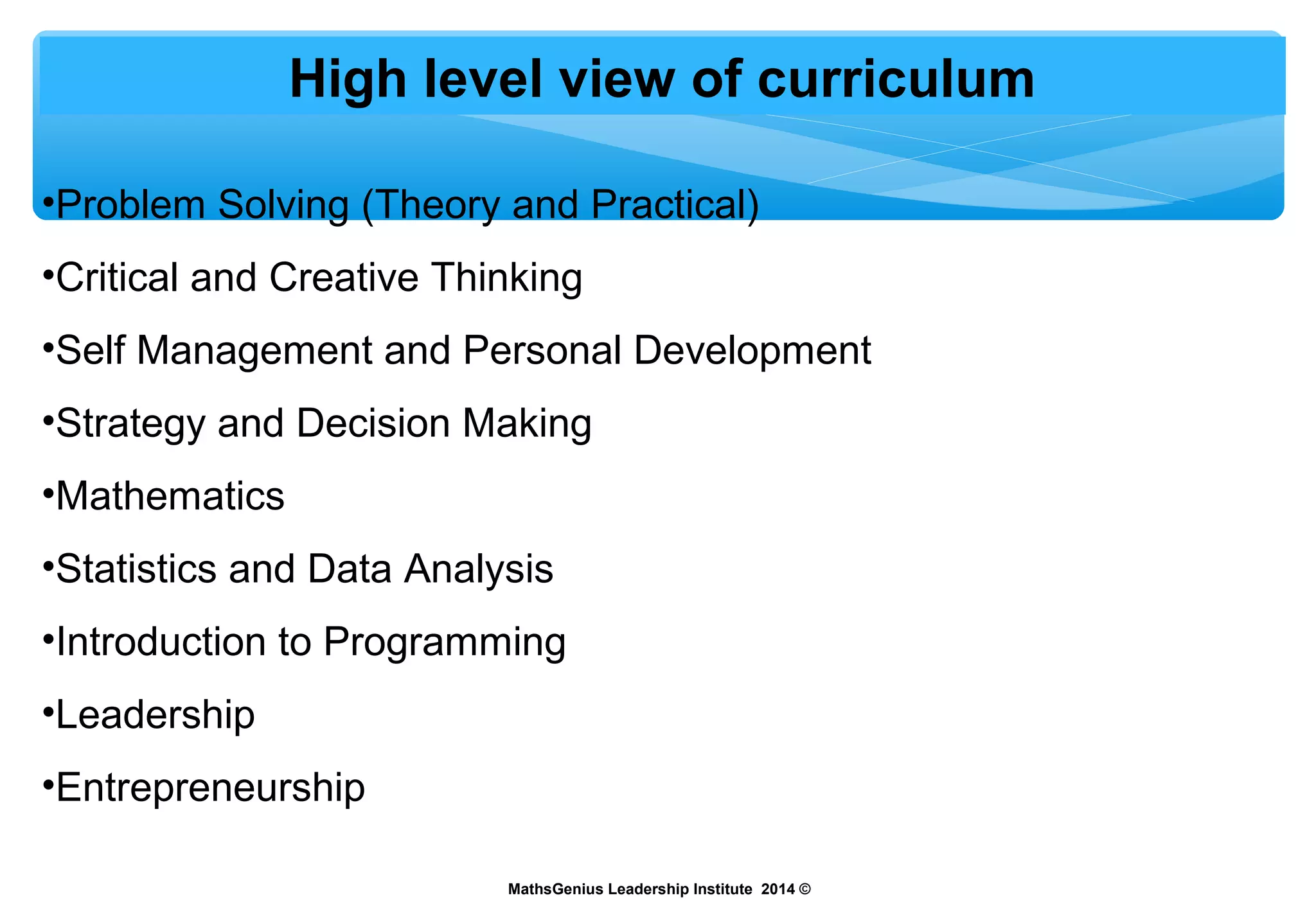 High level view of curriculum

•Problem Solving (Theory and Practical)

•Critical and Creative Thinking

•Self Management and Personal Development

•Strategy and Decision Making

•Mathematics

•Statistics and Data Analysis

•Introduction to Programming

•Leadership

•Entrepreneurship

MathsGenius Leadership Institute 2014 ©